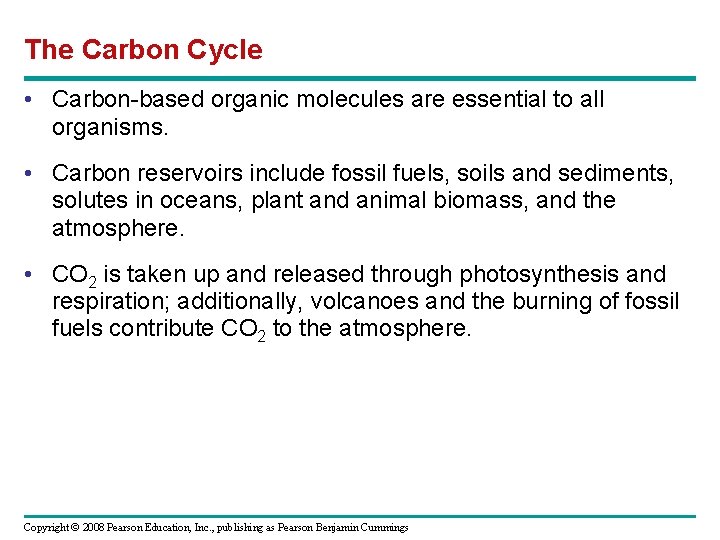 The Carbon Cycle

• Carbon-based organic molecules are essential to all organisms.

• Carbon reservoirs include fossil fuels, soils and sediments, solutes in oceans, plant and animal biomass, and the atmosphere.

• $CO_2$ is taken up and released through photosynthesis and respiration; additionally, volcanoes and the burning of fossil fuels contribute $CO_2$ to the atmosphere.

Copyright © 2008 Pearson Education, Inc., publishing as Pearson Benjamin Cummings